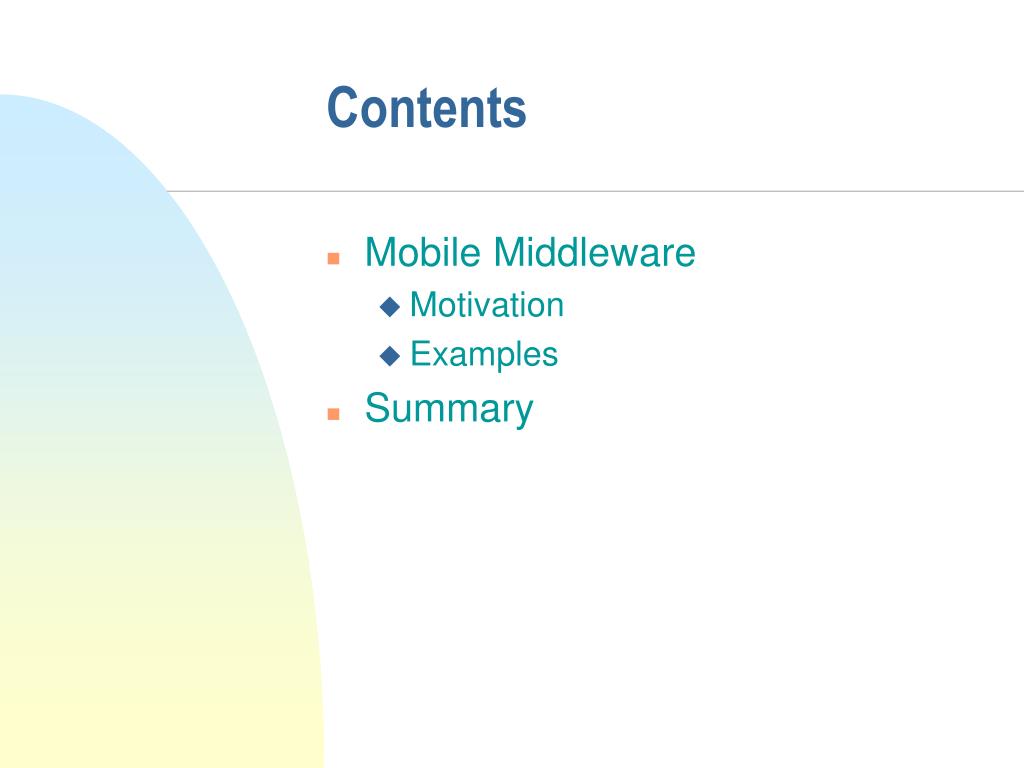 Contents

- Mobile Middleware
  - Motivation
  - Examples
- Summary